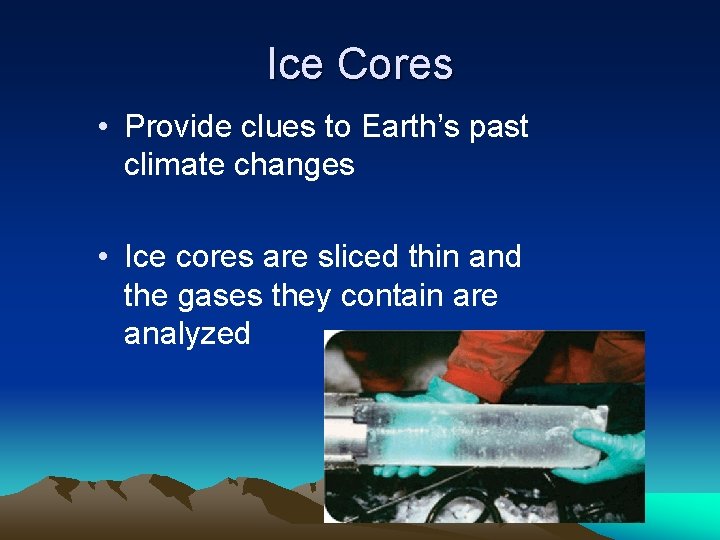 Ice Cores

• Provide clues to Earth's past climate changes

• Ice cores are sliced thin and the gases they contain are analyzed